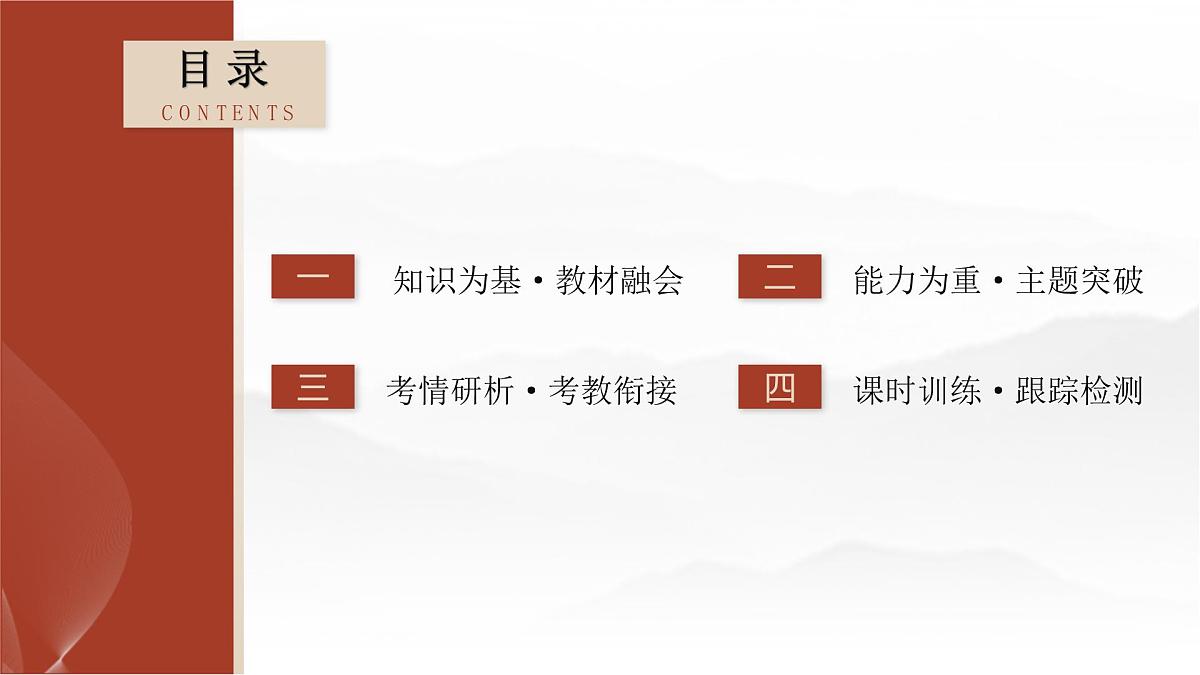 目录
CONTENTS

一 知识为基·教材融会

二 能力为重·主题突破

三 考情研析·考教衔接

四 课时训练·跟踪检测